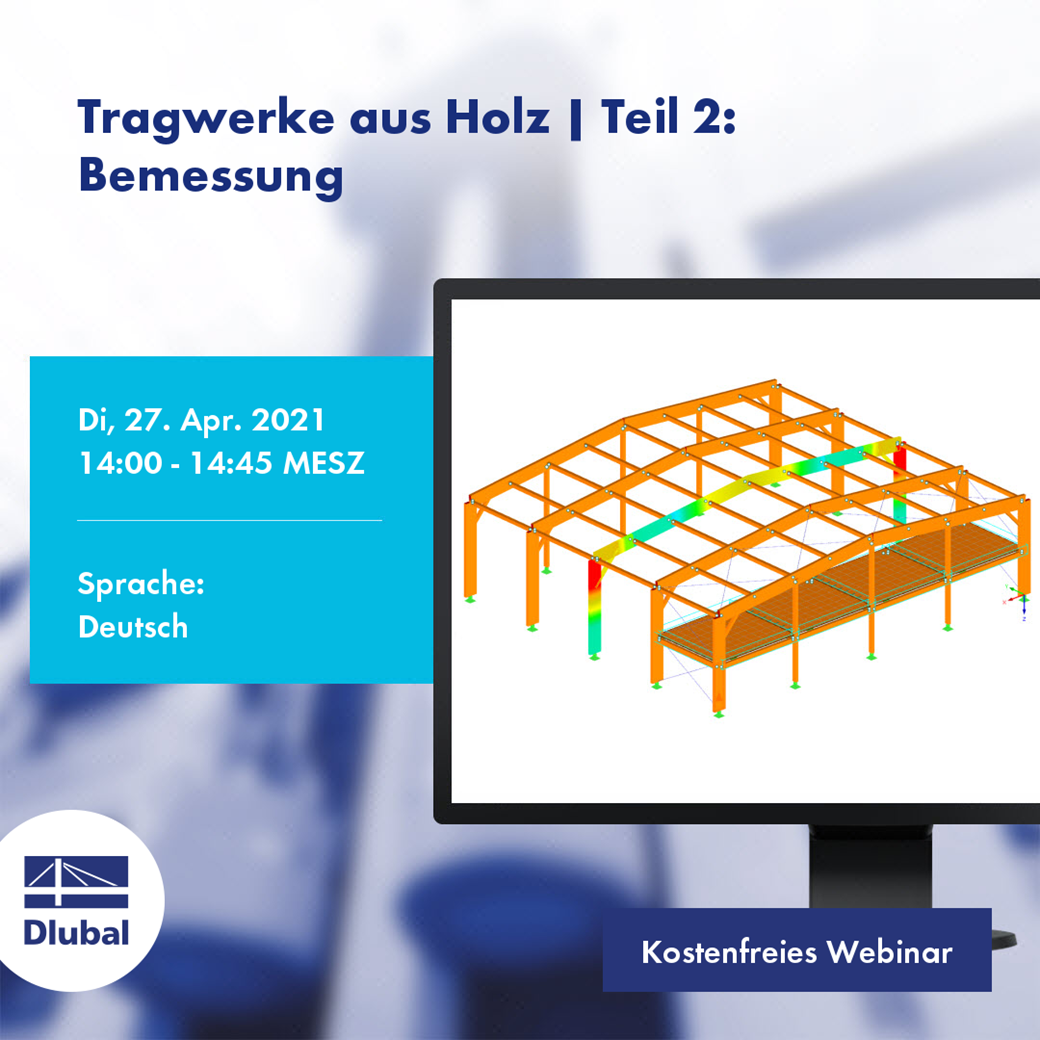 Tragwerke aus Holz | Teil 2: Bemessung

Di, 27. Apr. 2021
14:00 - 14:45 MESZ

Sprache:
Deutsch

Dlubal

Kostenfreies Webinar